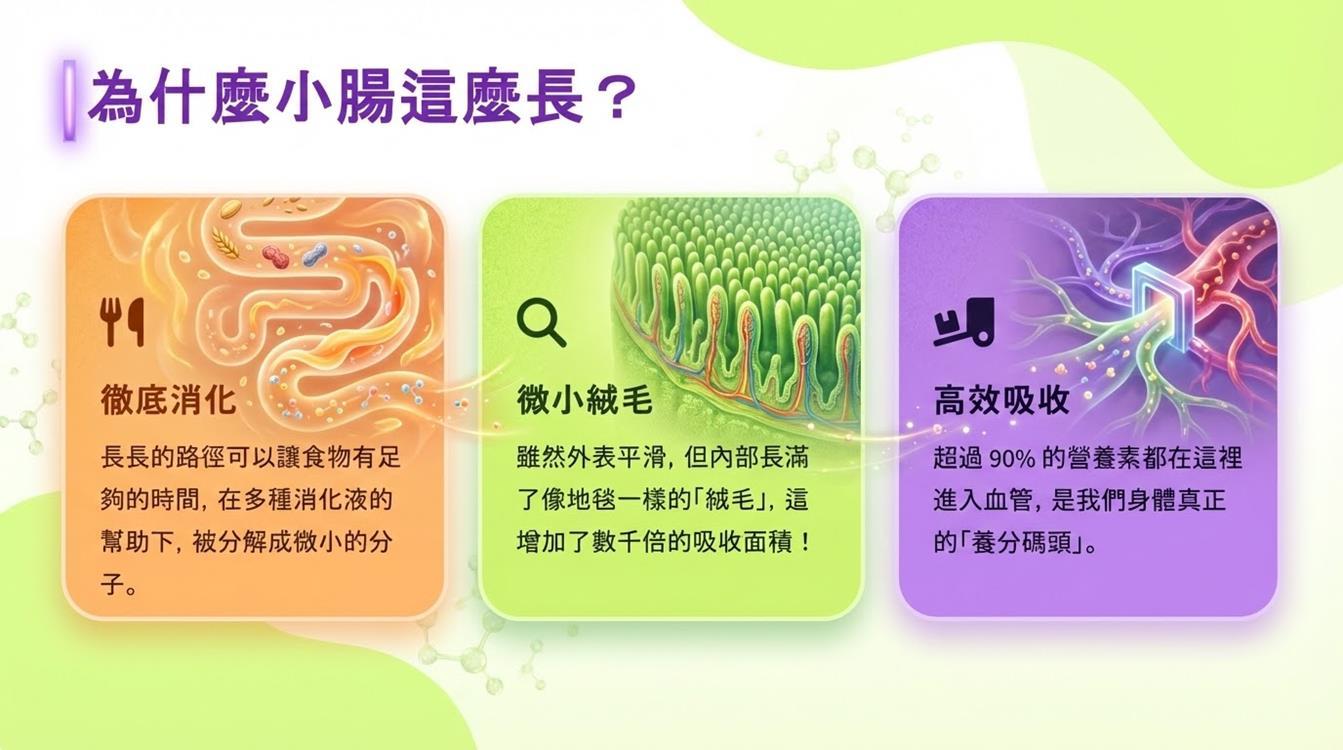 為什麼小腸這麼長？

徹底消化

長長的路徑可以讓食物有足夠的時間，在多種消化液的幫助下，被分解成微小的分子。

微小絨毛

雖然外表平滑，但內部長滿了像地毯一樣的「絨毛」，這增加了數千倍的吸收面積！

高效吸收

超過 90% 的營養素都在這裡進入血管，是我們身體真正的「養分碼頭」。